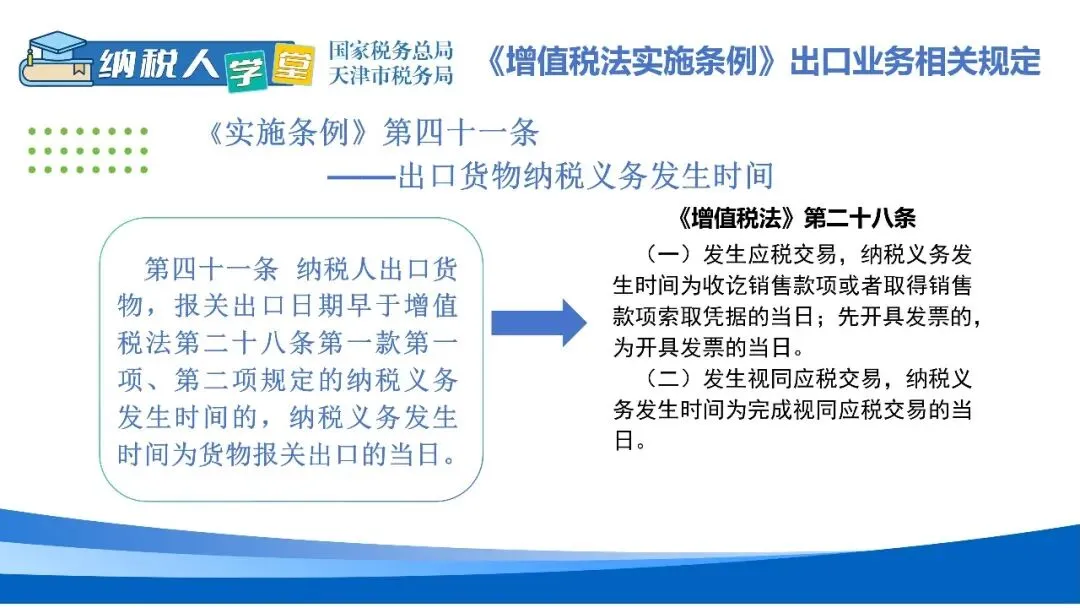 纳税人学堂 国家税务总局 天津市税务局 《增值税法实施条例》出口业务相关规定

《实施条例》第四十一条
——出口货物纳税义务发生时间

第四十一条 纳税人出口货物，报关出口日期早于增值税法第二十八条第一款第一项、第二项规定的纳税义务发生时间的，纳税义务发生时间为货物报关出口的当日。

《增值税法》第二十八条

（一）发生应税交易，纳税义务发生时间为收讫销售款项或者取得销售款项索取凭据的当日；先开具发票的，为开具发票的当日。

（二）发生视同应税交易，纳税义务发生时间为完成视同应税交易的当日。